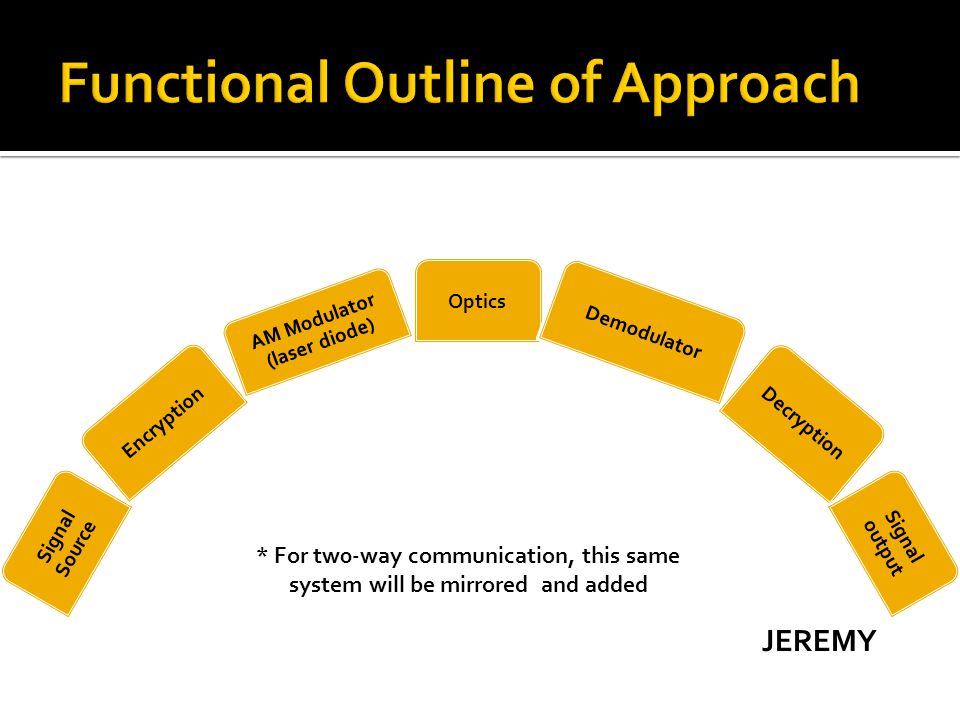 Functional Outline of Approach

Signal Source

Encryption

AM Modulator (laser diode)

Optics

Demodulator

Decryption

Signal output

* For two-way communication, this same system will be mirrored and added

JEREMY